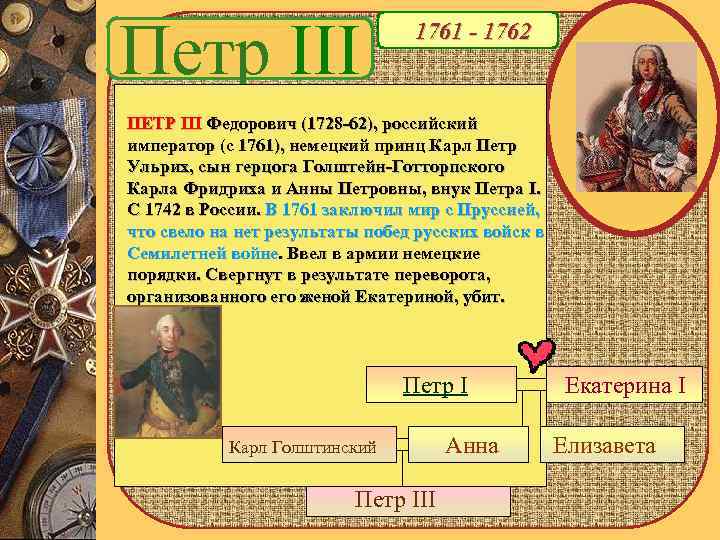 Петр III

1761 - 1762

ПЕТР III Федорович (1728-62), российский император (с 1761), немецкий принц Карл Петр Ульрих, сын герцога Голштейн-Готторпского Карла Фридриха и Анны Петровны, внук Петра I. С 1742 в России. В 1761 заключил мир с Пруссией, что свело на нет результаты побед русских войск в Семилетней войне. Ввел в армии немецкие порядки. Свергнут в результате переворота, организованного его женой Екатериной, убит.

Петр I

Екатерина I

Карл Голштинский

Анна

Елизавета

Петр III